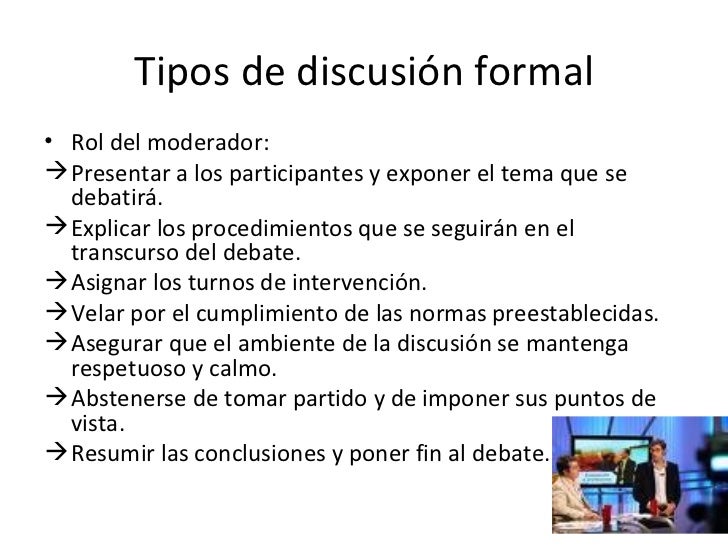 Tipos de discusión formal

• Rol del moderador:
→ Presentar a los participantes y exponer el tema que se debatirá.
→ Explicar los procedimientos que se seguirán en el transcurso del debate.
→ Asignar los turnos de intervención.
→ Velar por el cumplimiento de las normas preestablecidas.
→ Asegurar que el ambiente de la discusión se mantenga respetuoso y calmo.
→ Abstenerse de tomar partido y de imponer sus puntos de vista.
→ Resumir las conclusiones y poner fin al debate.